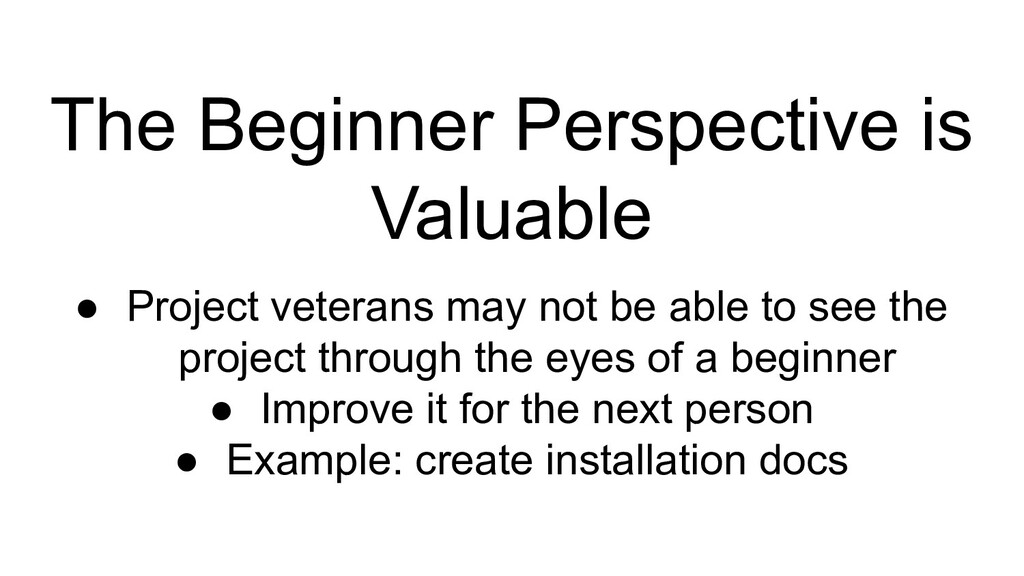 The Beginner Perspective is Valuable

● Project veterans may not be able to see the project through the eyes of a beginner

● Improve it for the next person

● Example: create installation docs